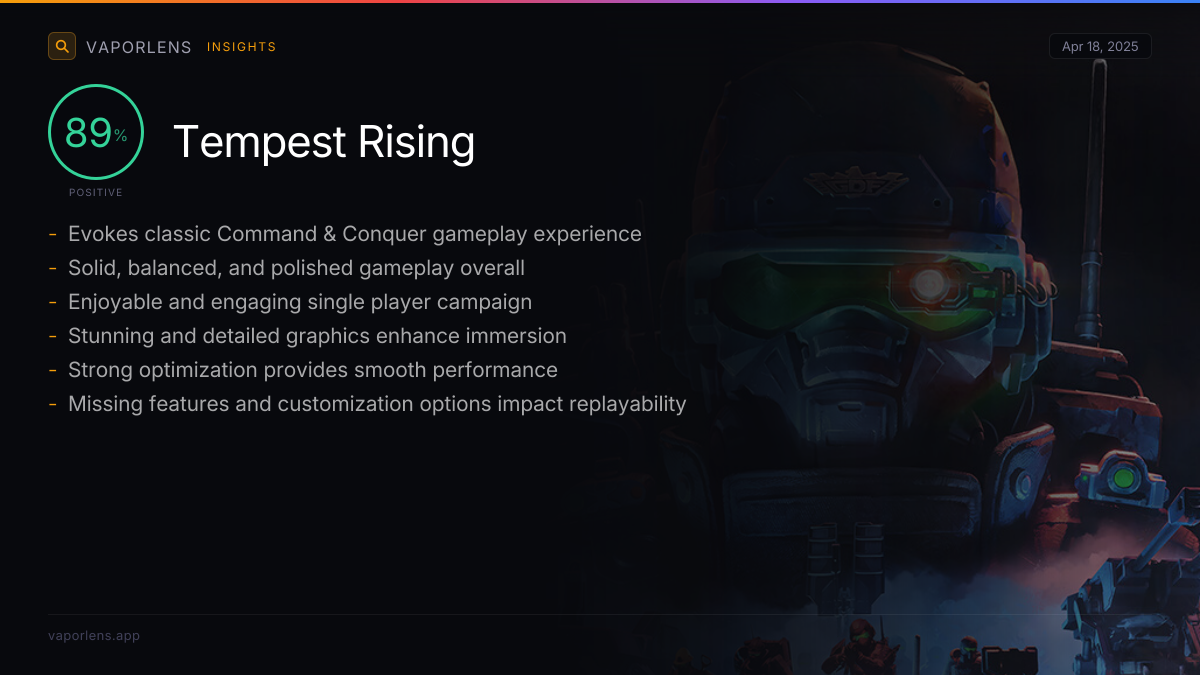 VAPORLENS INSIGHTS

Apr 18, 2025

89%
POSITIVE

Tempest Rising

- Evokes classic Command & Conquer gameplay experience
- Solid, balanced, and polished gameplay overall
- Enjoyable and engaging single player campaign
- Stunning and detailed graphics enhance immersion
- Strong optimization provides smooth performance
- Missing features and customization options impact replayability

vaporlens.app